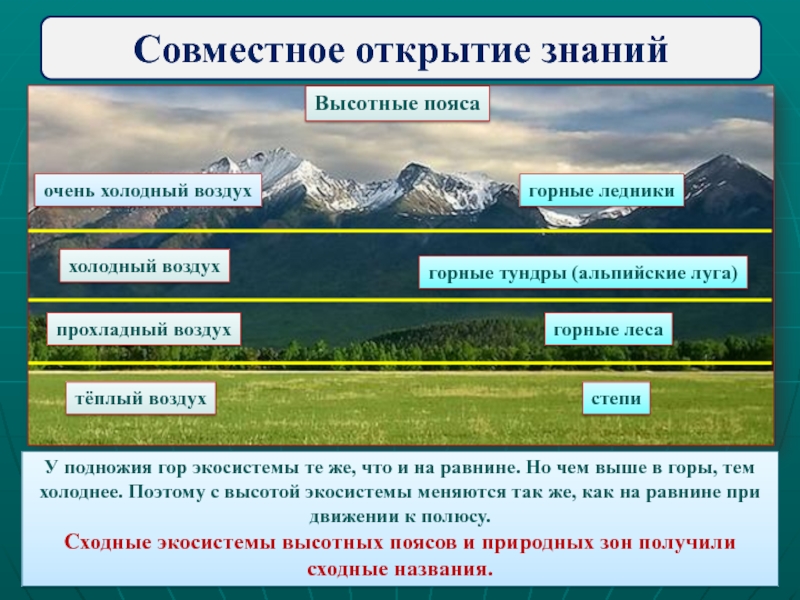 Совместное открытие знаний

Высотные пояса

очень холодный воздух

горные ледники

холодный воздух

горные тундры (альпийские луга)

прохладный воздух

горные леса

тёплый воздух

степи

У подножия гор экосистемы те же, что и на равнине. Но чем выше в горы, тем холоднее. Поэтому с высотой экосистемы меняются так же, как на равнине при движении к полюсу.

Сходные экосистемы высотных поясов и природных зон получили сходные названия.